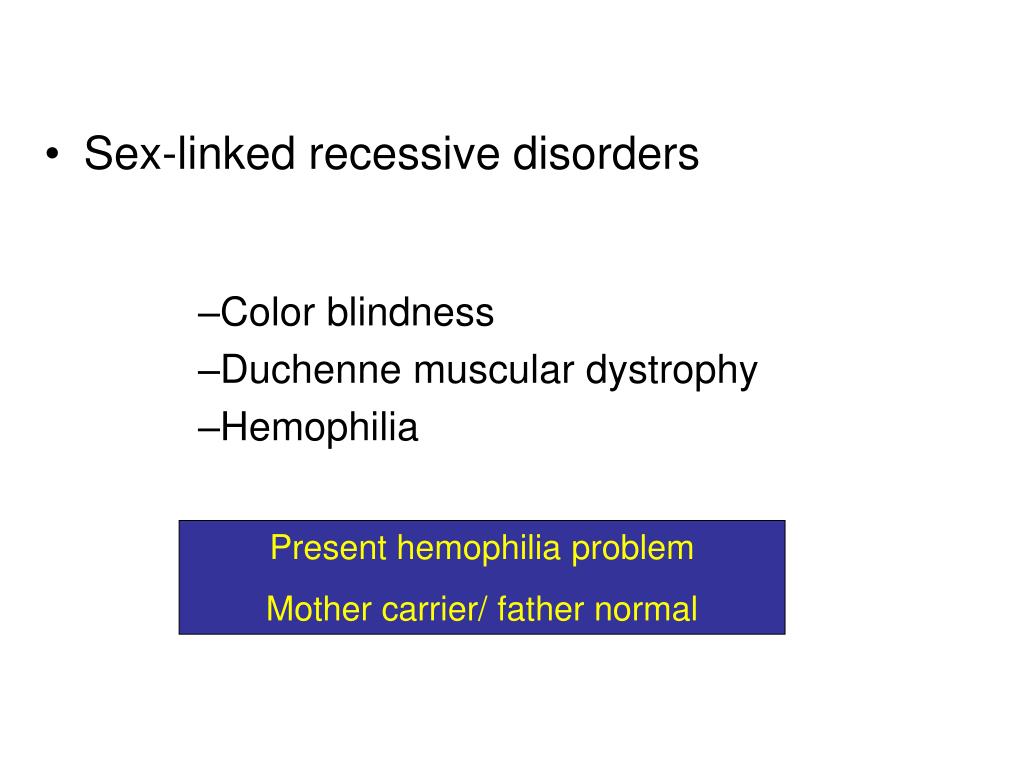 • Sex-linked recessive disorders

–Color blindness
–Duchenne muscular dystrophy
–Hemophilia

Present hemophilia problem
Mother carrier/ father normal